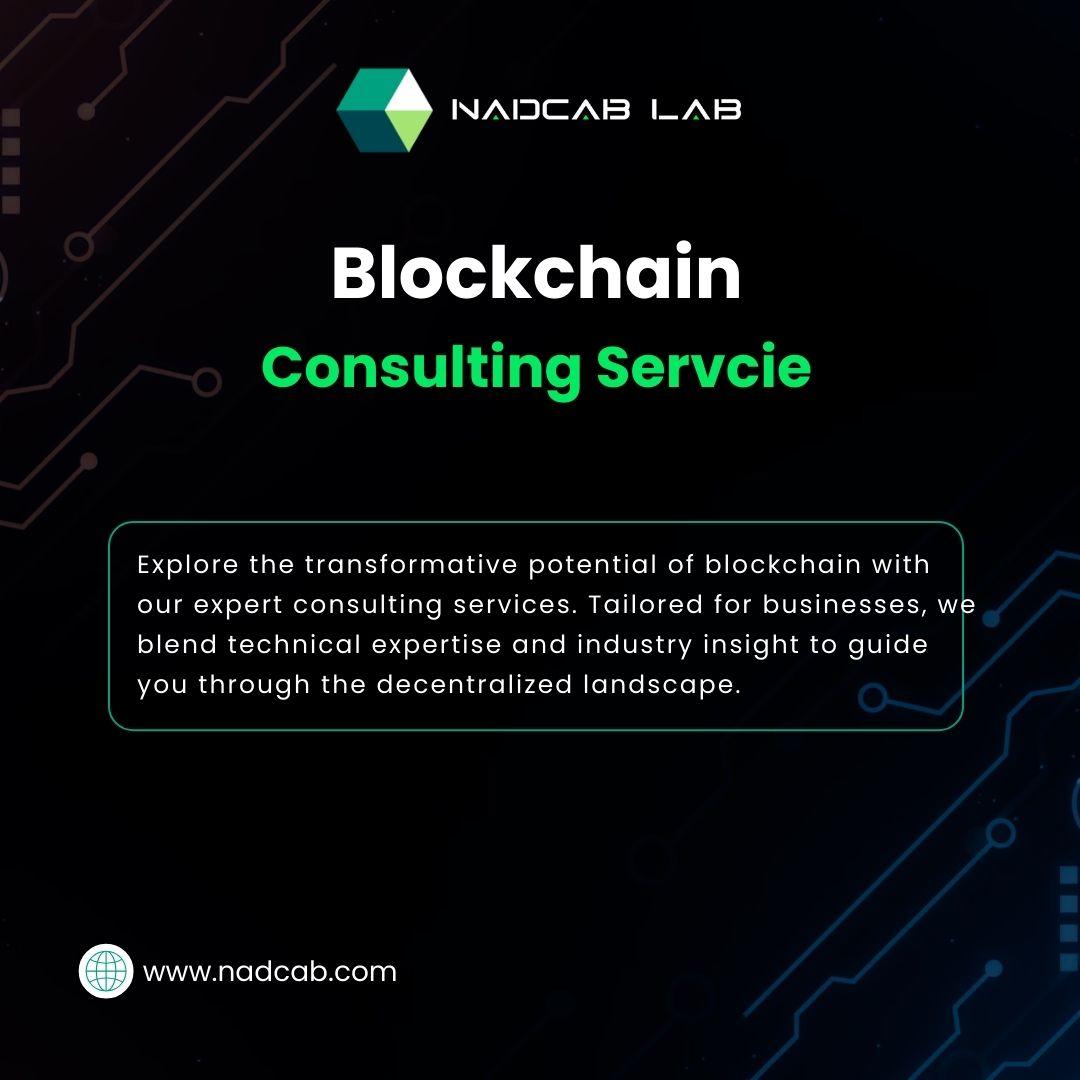 NADCAB LAB

Blockchain

Consulting Servcie

Explore the transformative potential of blockchain with our expert consulting services. Tailored for businesses, we blend technical expertise and industry insight to guide you through the decentralized landscape.

www.nadcab.com